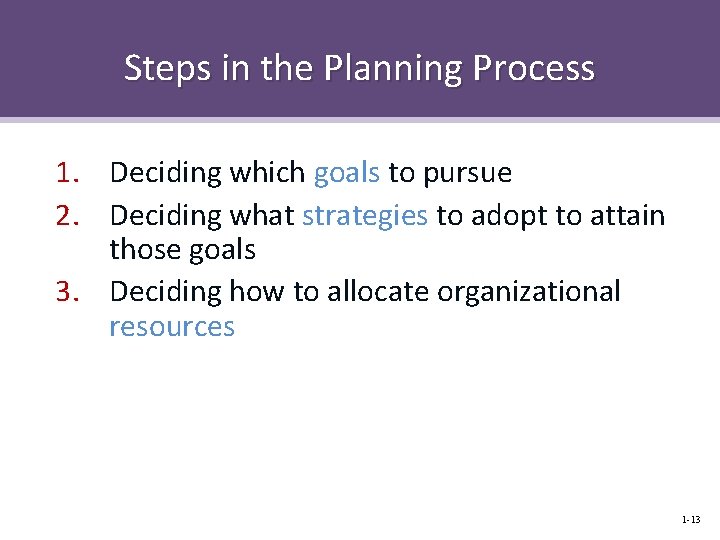 Steps in the Planning Process

1. Deciding which goals to pursue
2. Deciding what strategies to adopt to attain those goals
3. Deciding how to allocate organizational resources

1-13